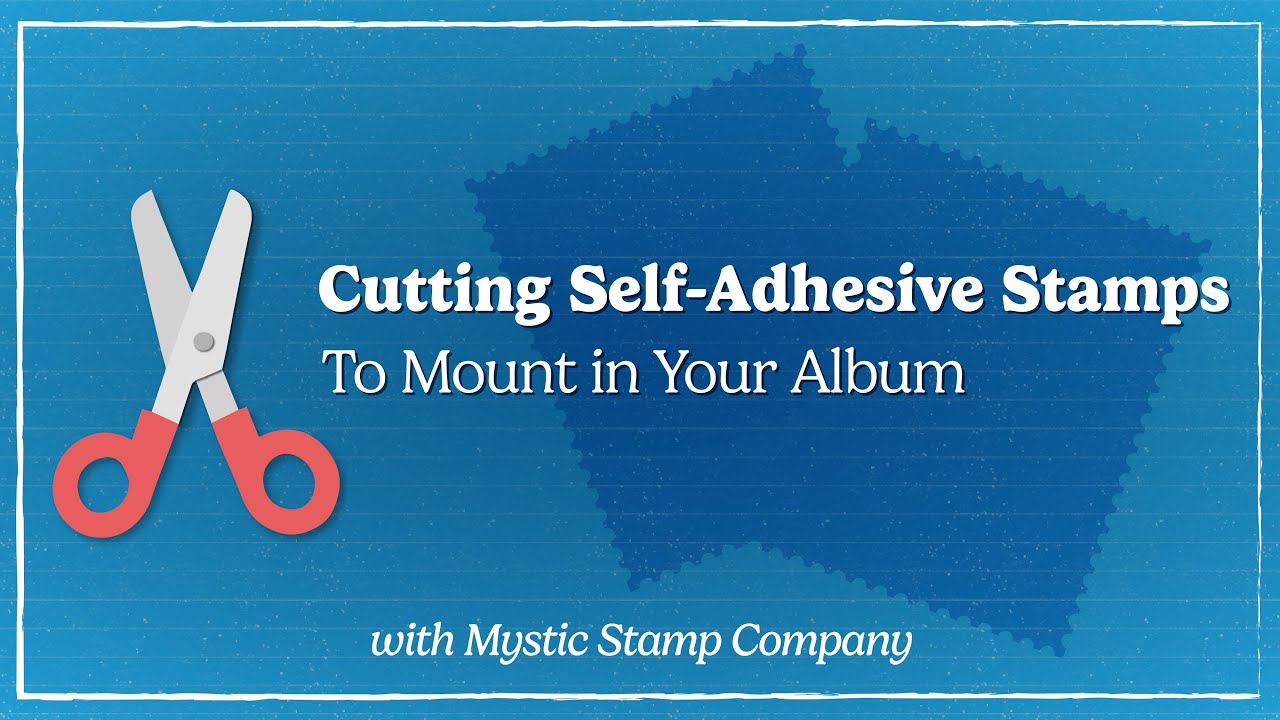 Cutting Self-Adhesive Stamps
To Mount in Your Album

with Mystic Stamp Company